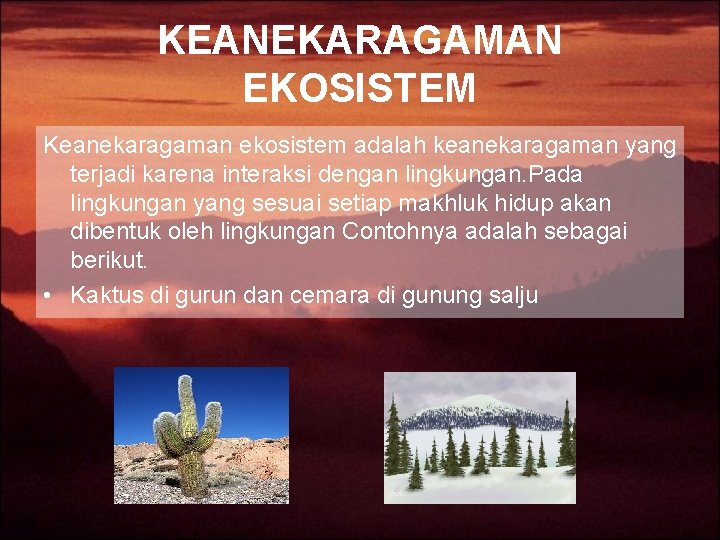 KEANEKARAGAMAN EKOSISTEM

Keanekaragaman ekosistem adalah keanekaragaman yang terjadi karena interaksi dengan lingkungan.Pada lingkungan yang sesuai setiap makhluk hidup akan dibentuk oleh lingkungan Contohnya adalah sebagai berikut.

• Kaktus di gurun dan cemara di gunung salju